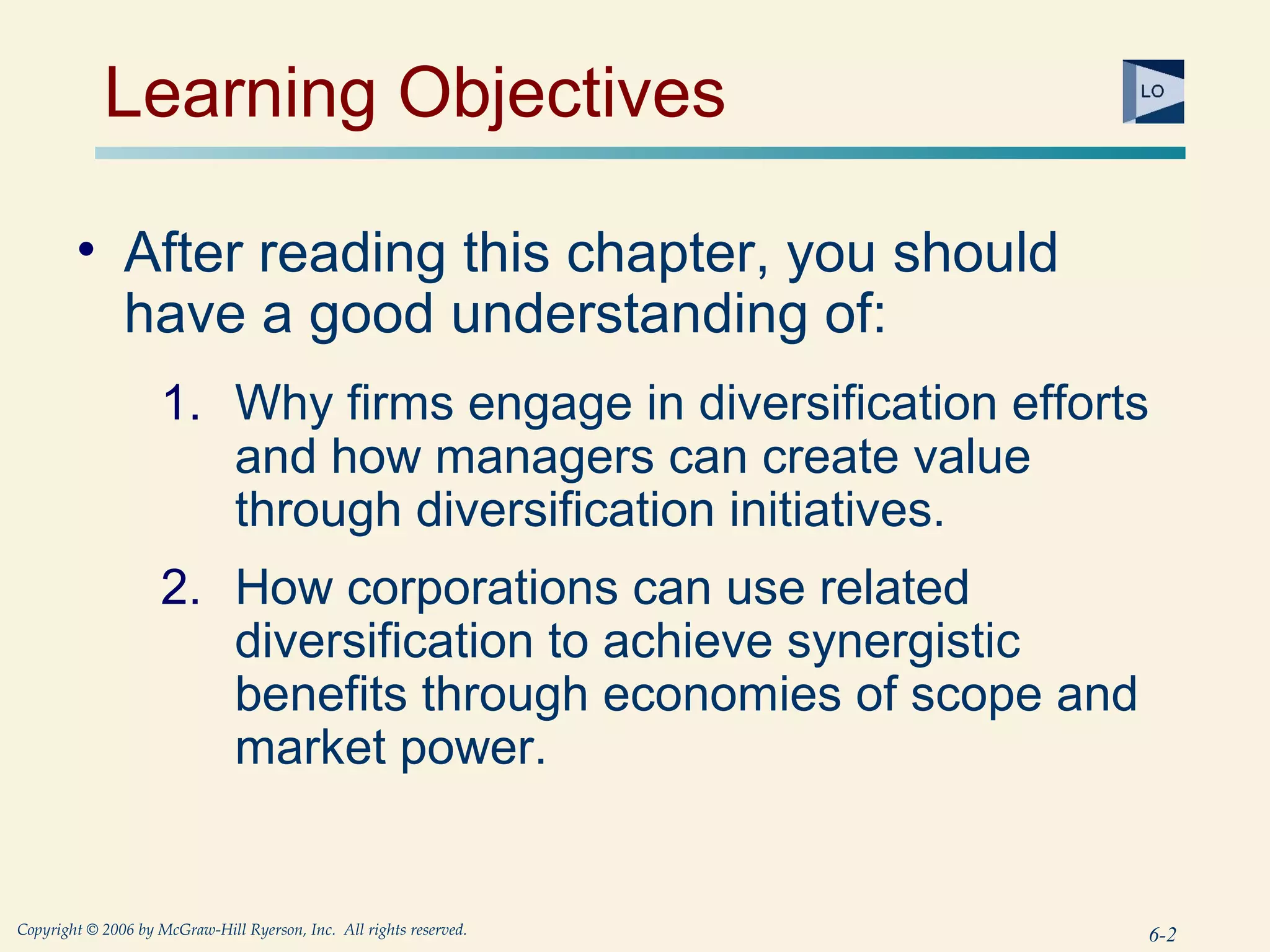 Learning Objectives

LO

• After reading this chapter, you should have a good understanding of:

1. Why firms engage in diversification efforts and how managers can create value through diversification initiatives.

2. How corporations can use related diversification to achieve synergistic benefits through economies of scope and market power.

Copyright © 2006 by McGraw-Hill Ryerson, Inc. All rights reserved.

6-2